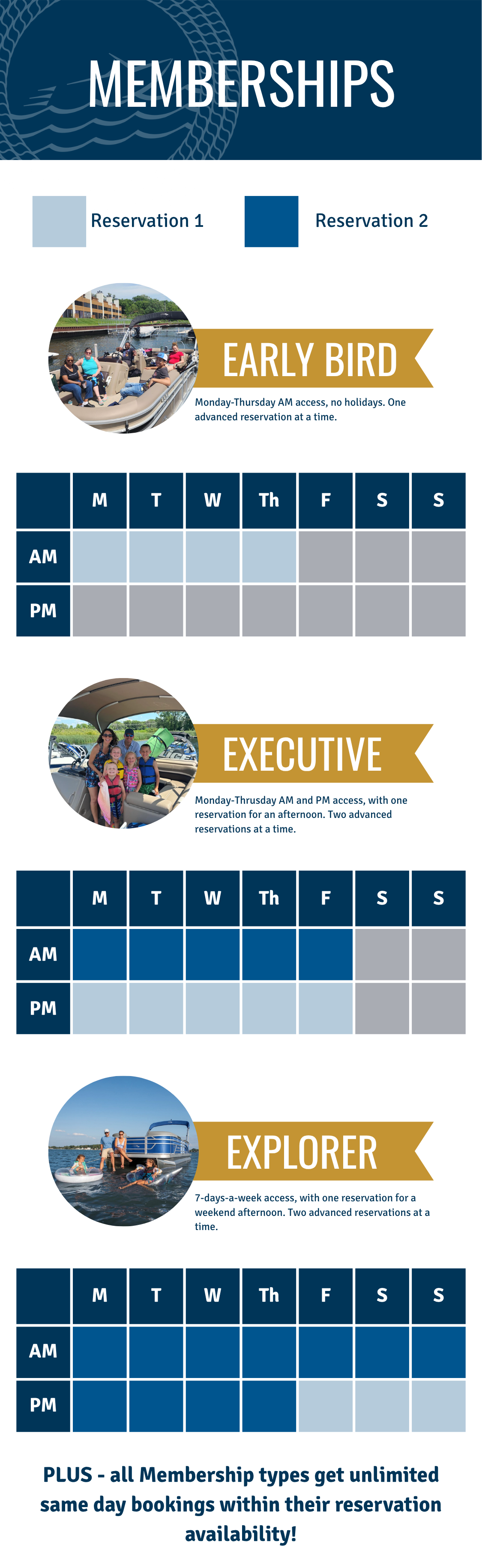 MEMBERSHIPS

Reservation 1

Reservation 2

EARLY BIRD

Monday-Thursday AM access, no holidays. One advanced reservation at a time.

| | M | T | W | Th | F | S | S |
|---|---|---|---|---|---|---|---|
| AM | | | | | | | |
| PM | | | | | | | |

EXECUTIVE

Monday-Thrusday AM and PM access, with one reservation for an afternoon. Two advanced reservations at a time.

| | M | T | W | Th | F | S | S |
|---|---|---|---|---|---|---|---|
| AM | | | | | | | |
| PM | | | | | | | |

EXPLORER

7-days-a-week access, with one reservation for a weekend afternoon. Two advanced reservations at a time.

| | M | T | W | Th | F | S | S |
|---|---|---|---|---|---|---|---|
| AM | | | | | | | |
| PM | | | | | | | |

PLUS - all Membership types get unlimited same day bookings within their reservation availability!